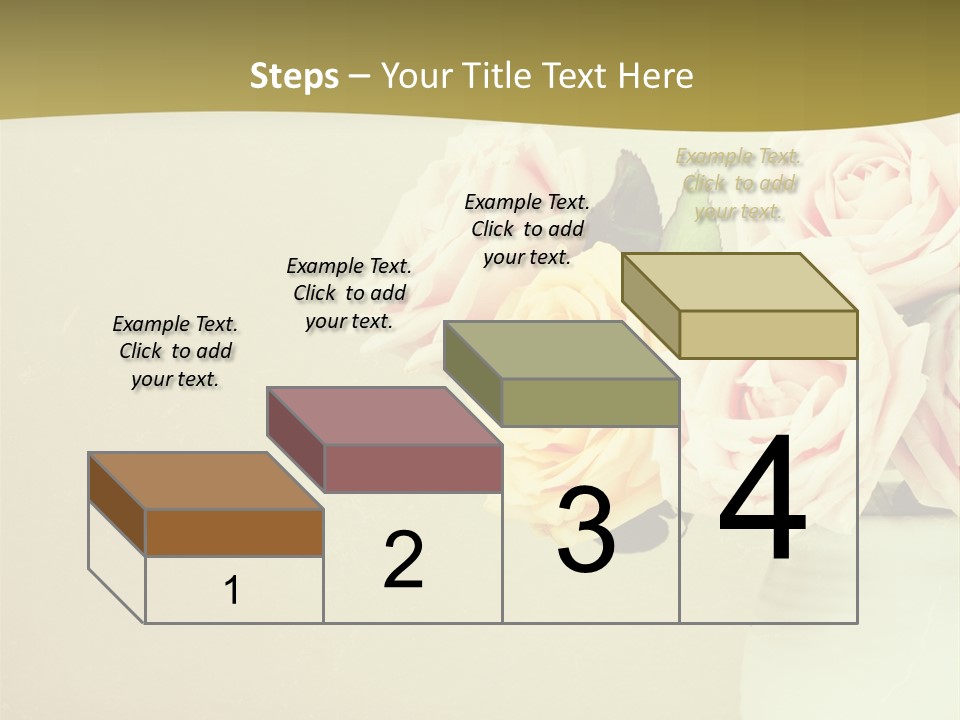 Steps – Your Title Text Here

Example Text. Click to add your text.

Example Text. Click to add your text.

Example Text. Click to add your text.

Example Text. Click to add your text.

1

2

3

4